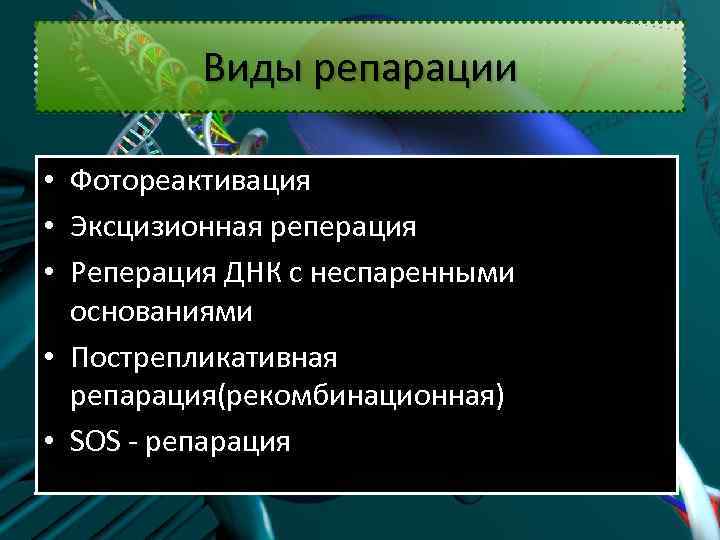 Виды репарации

• Фотореактивация
• Эксцизионная реперация
• Реперация ДНК с неспаренными основаниями
• Пострепликативная репарация(рекомбинационная)
• SOS - репарация